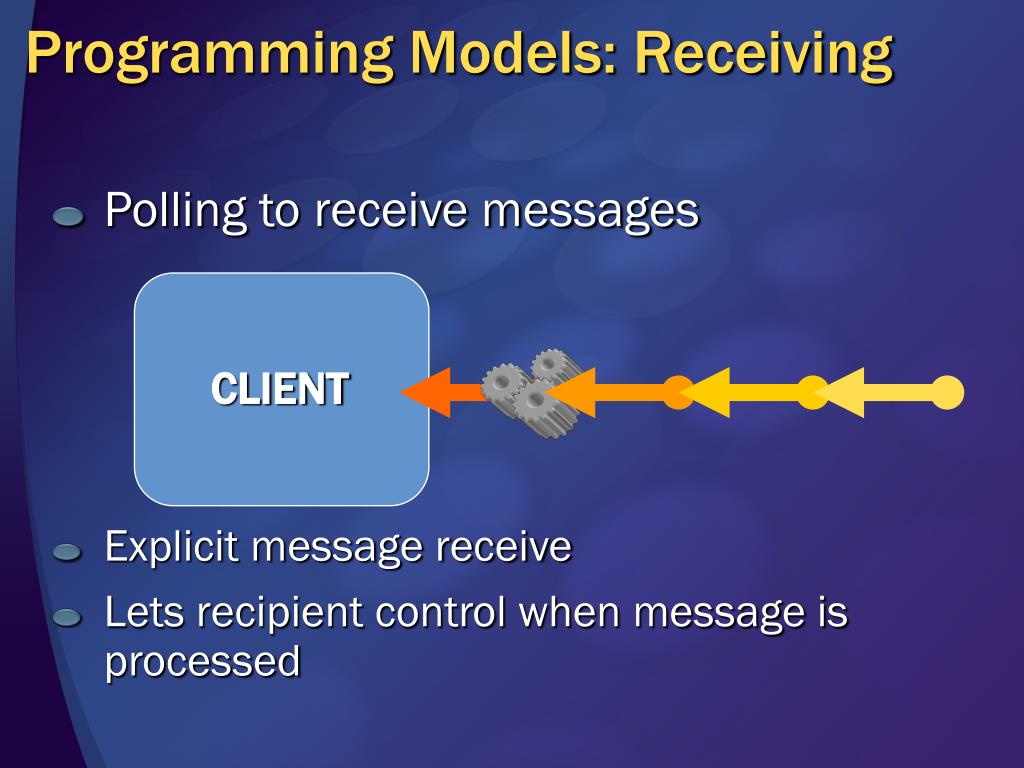 Programming Models: Receiving

Polling to receive messages

CLIENT

Explicit message receive

Lets recipient control when message is processed